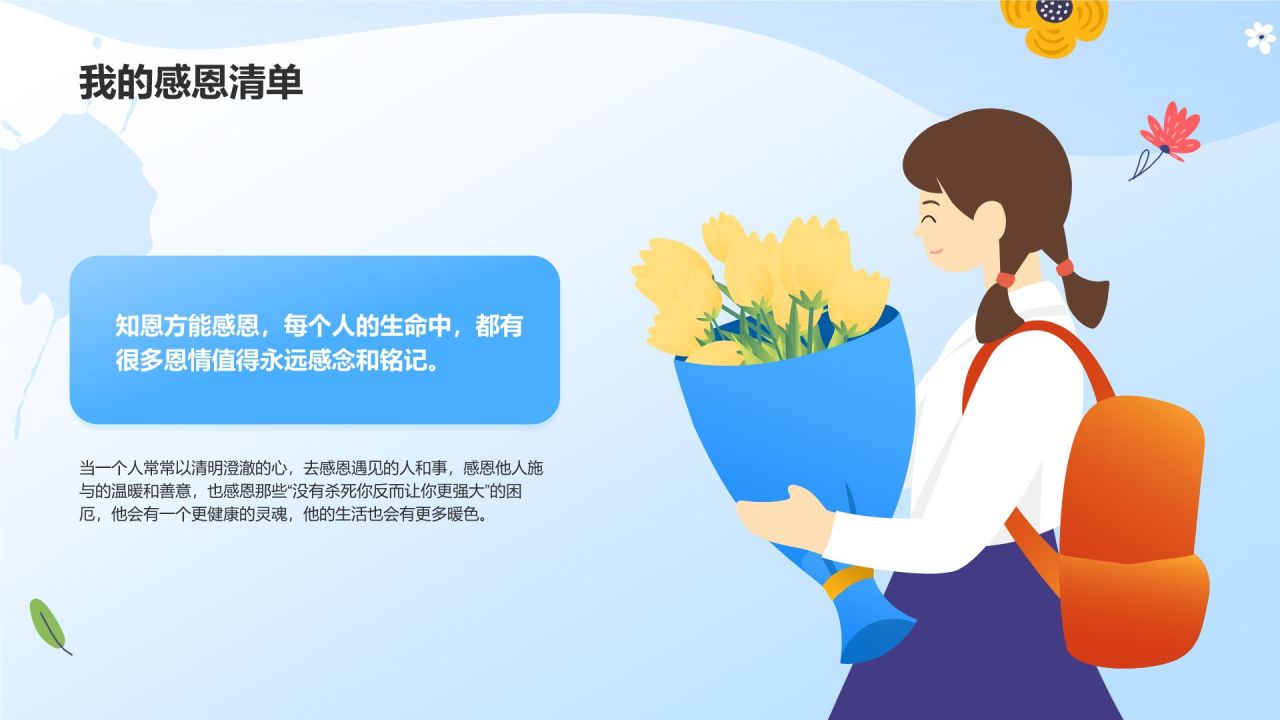 我的感恩清单

知恩方能感恩，每个人的生命中，都有很多恩情值得永远感念和铭记。

当一个人常常以清明澄澈的心，去感恩遇见的人和事，感恩他人施与的温暖和善意，也感恩那些“没有杀死你反而让你更强大”的困厄，他会有一个更健康的灵魂，他的生活也会有更多暖色。